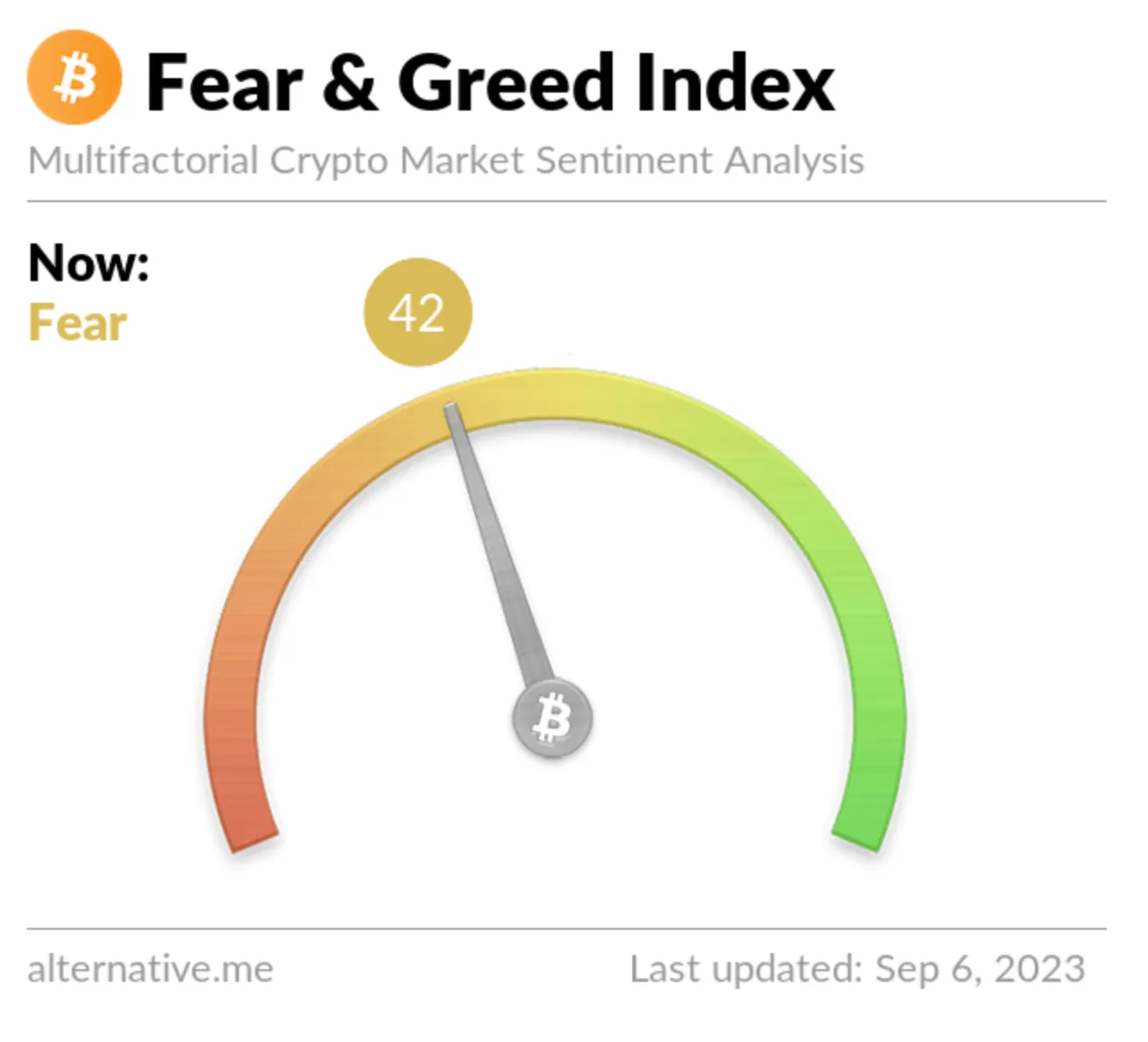 Fear & Greed Index
Multifactorial Crypto Market Sentiment Analysis

Now:
Fear

42

alternative.me

Last updated: Sep 6, 2023